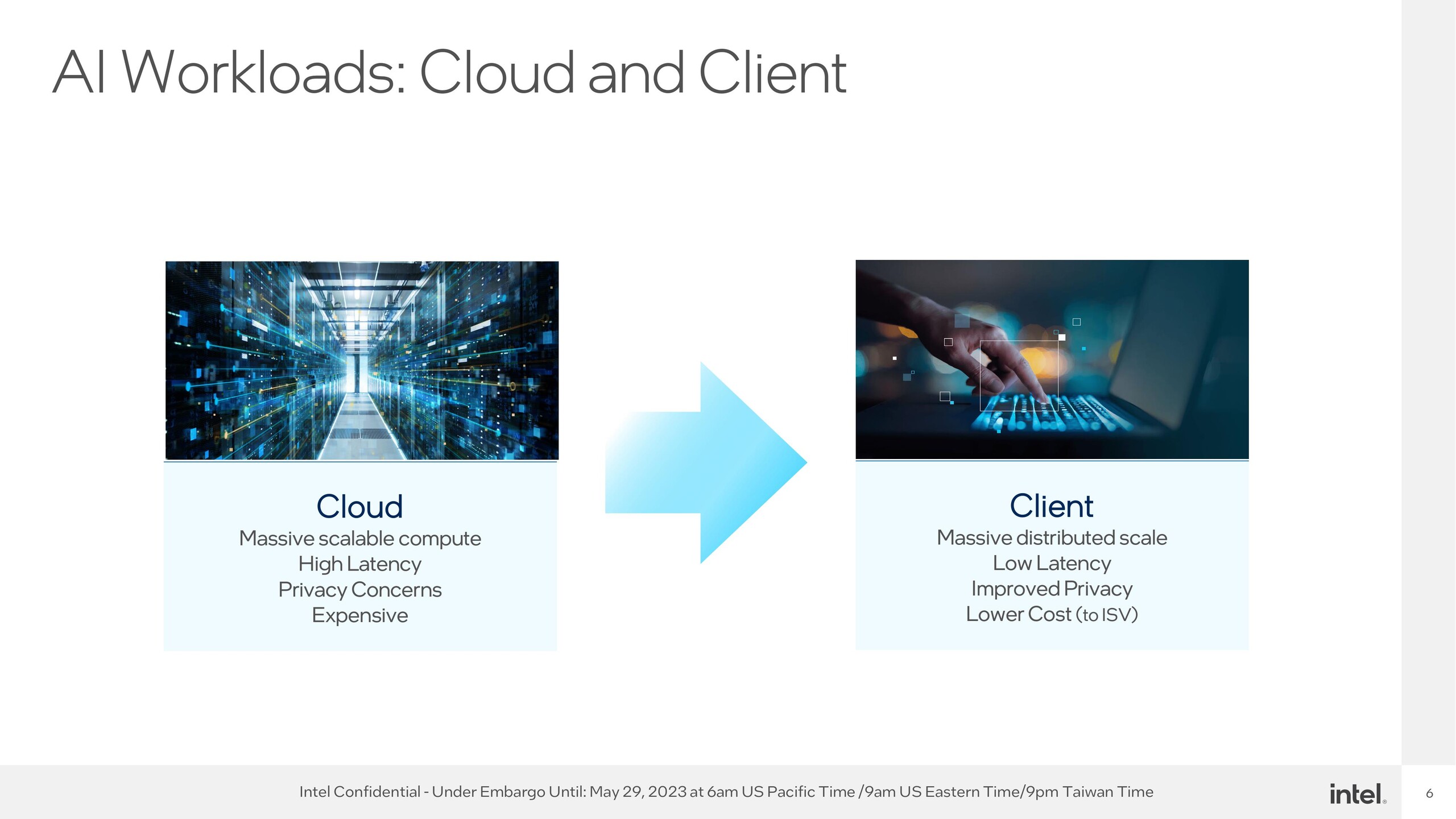 AI Workloads: Cloud and Client

Cloud
Massive scalable compute
High Latency
Privacy Concerns
Expensive

Client
Massive distributed scale
Low Latency
Improved Privacy
Lower Cost (to ISV)

Intel Confidential - Under Embargo Until: May 29, 2023 at 6am US Pacific Time /9am US Eastern Time/9pm Taiwan Time

intel.

6